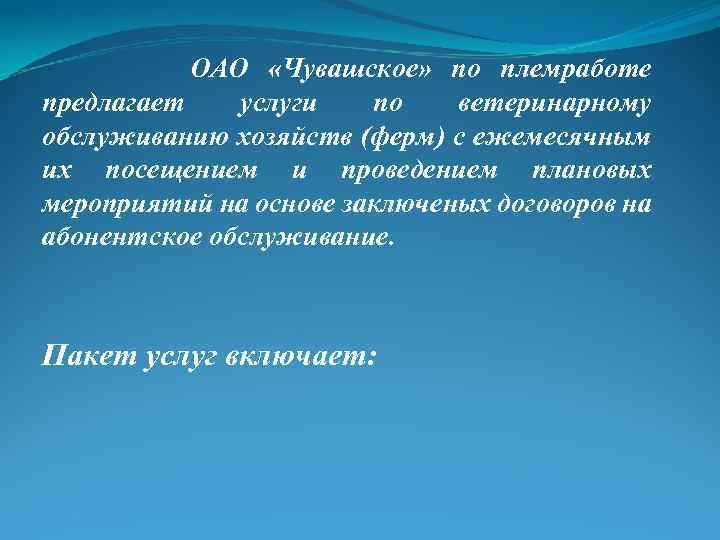 ОАО «Чувашское» по племработе предлагает услуги по ветеринарному обслуживанию хозяйств (ферм) с ежемесячным их посещением и проведением плановых мероприятий на основе заключеных договоров на абонентское обслуживание.

Пакет услуг включает: